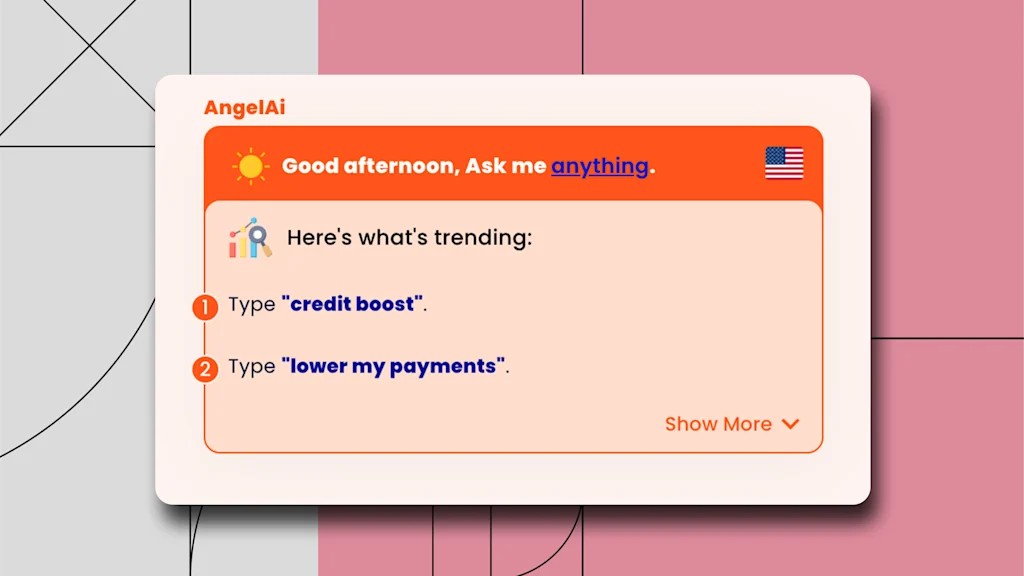 AngelAi

Good afternoon, Ask me anything.

Here's what's trending:

1 Type "credit boost".

2 Type "lower my payments".

Show More